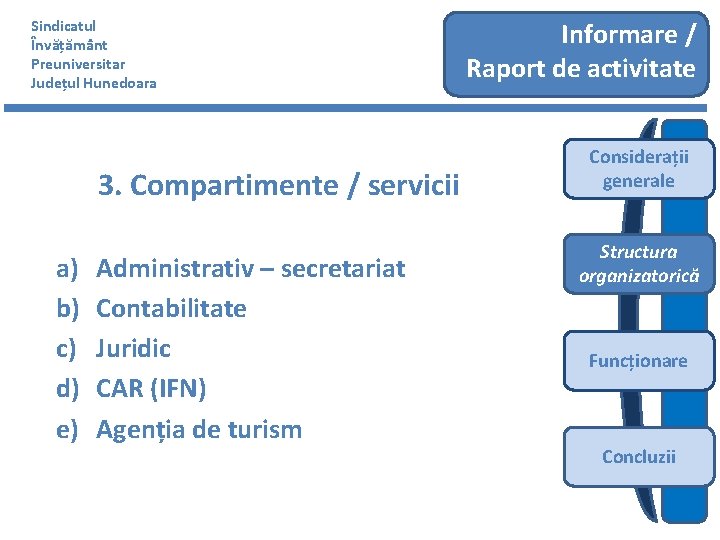 Sindicatul
Învățământ
Preuniversitar
Județul Hunedoara

Informare /
Raport de activitate

3. Compartimente / servicii

a) Administrativ – secretariat
b) Contabilitate
c) Juridic
d) CAR (IFN)
e) Agenția de turism

Considerații generale

Structura organizatorică

Funcționare

Concluzii